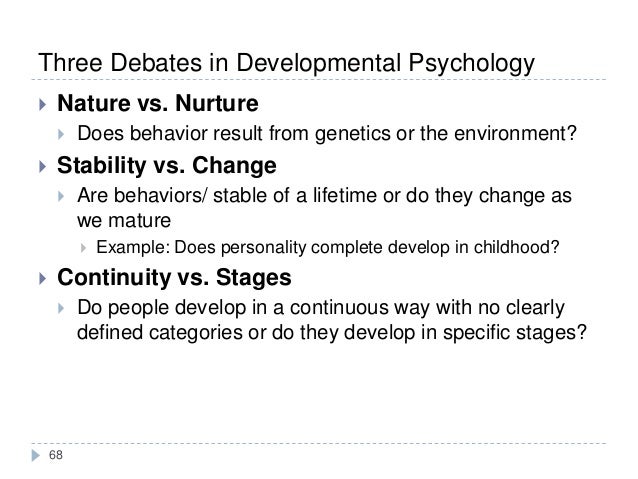 Three Debates in Developmental Psychology

Nature vs. Nurture

Does behavior result from genetics or the environment?

Stability vs. Change

Are behaviors/ stable of a lifetime or do they change as we mature

Example: Does personality complete develop in childhood?

Continuity vs. Stages

Do people develop in a continuous way with no clearly defined categories or do they develop in specific stages?

68